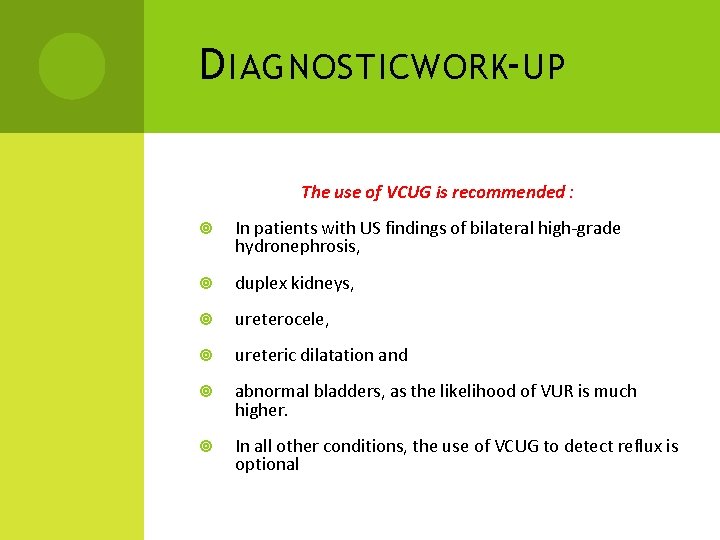 DIAGNOSTICWORK-UP

The use of VCUG is recommended :

In patients with US findings of bilateral high-grade hydronephrosis,

duplex kidneys,

ureterocele,

ureteric dilatation and

abnormal bladders, as the likelihood of VUR is much higher.

In all other conditions, the use of VCUG to detect reflux is optional